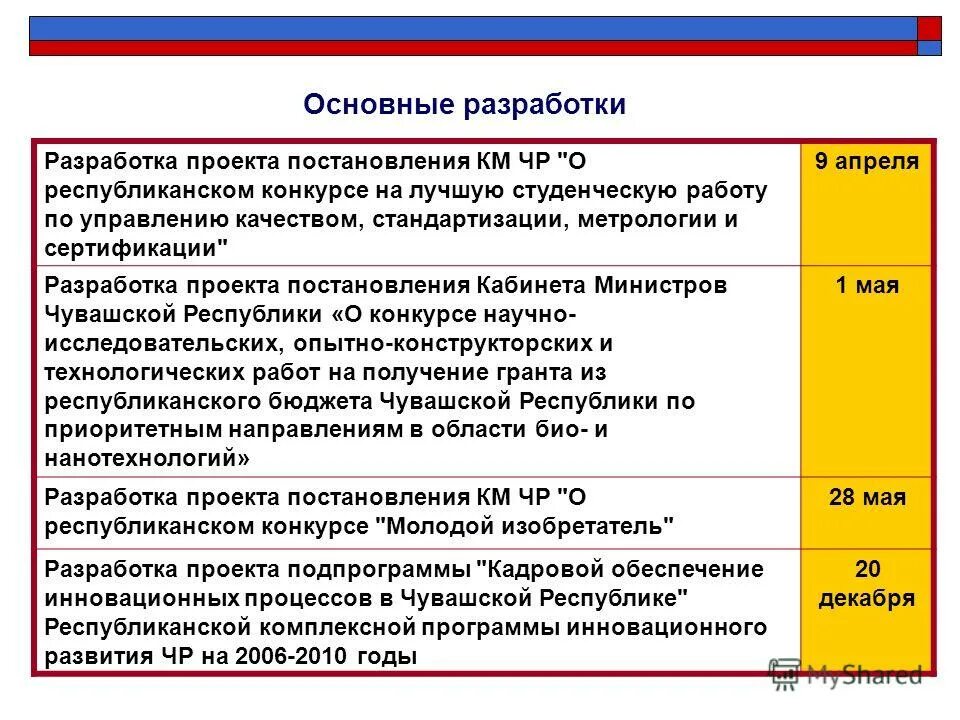 Основные разработки

| | |
|---|---|
| Разработка проекта постановления КМ ЧР "О республиканском конкурсе на лучшую студенческую работу по управлению качеством, стандартизации, метрологии и сертификации" | 9 апреля |
| Разработка проекта постановления Кабинета Министров Чувашской Республики «О конкурсе научно-исследовательских, опытно-конструкторских и технологических работ на получение гранта из республиканского бюджета Чувашской Республики по приоритетным направлениям в области био- и нанотехнологий» | 1 мая |
| Разработка проекта постановления КМ ЧР "О республиканском конкурсе "Молодой изобретатель" | 28 мая |
| Разработка проекта подпрограммы "Кадровой обеспечение инновационных процессов в Чувашской Республике" Республиканской комплексной программы инновационного развития ЧР на 2006-2010 годы | 20 декабря |

MyShared